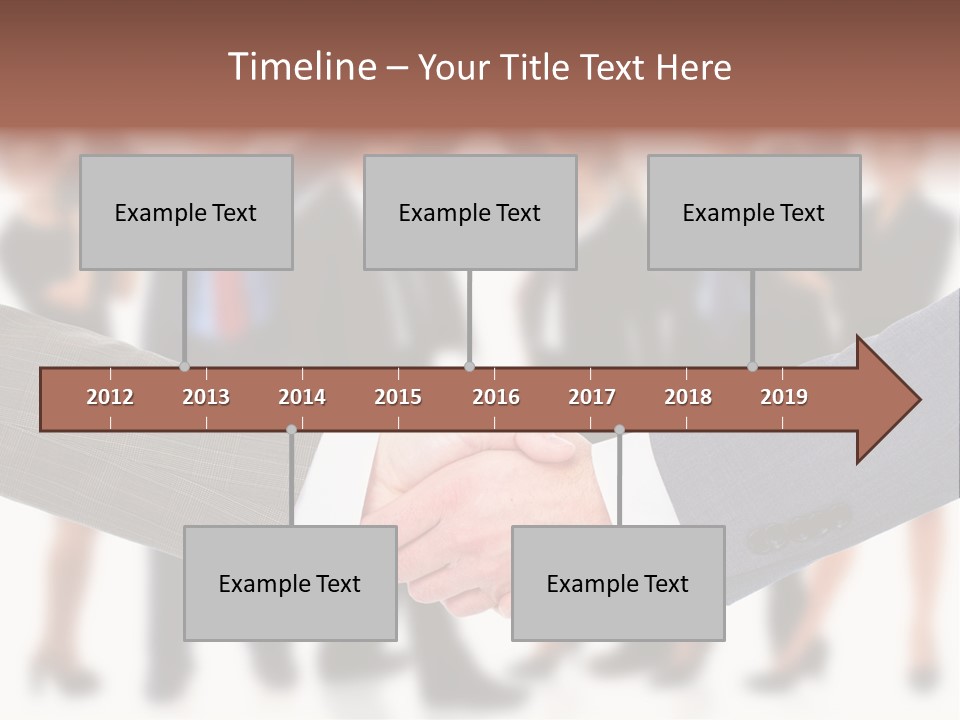 Timeline – Your Title Text Here

Example Text

Example Text

Example Text

2012 2013 2014 2015 2016 2017 2018 2019

Example Text

Example Text